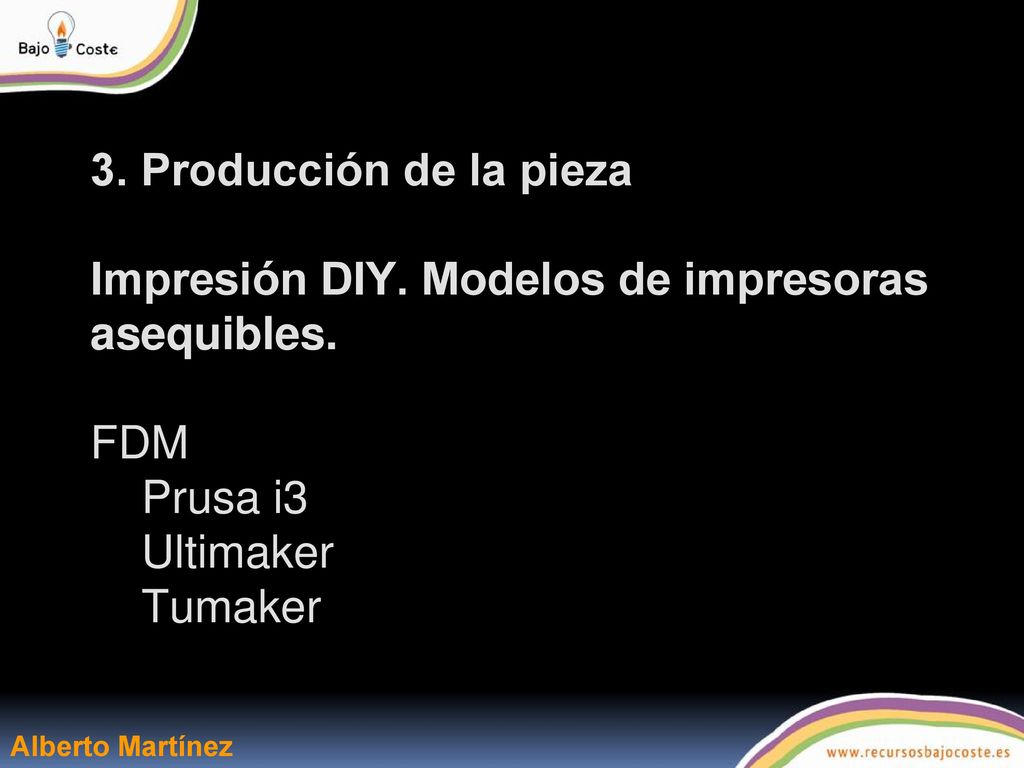 Bajo Coste

3. Producción de la pieza

Impresión DIY. Modelos de impresoras asequibles.

FDM
Prusa i3
Ultimaker
Tumaker

Alberto Martínez

www.recursosbajocoste.es